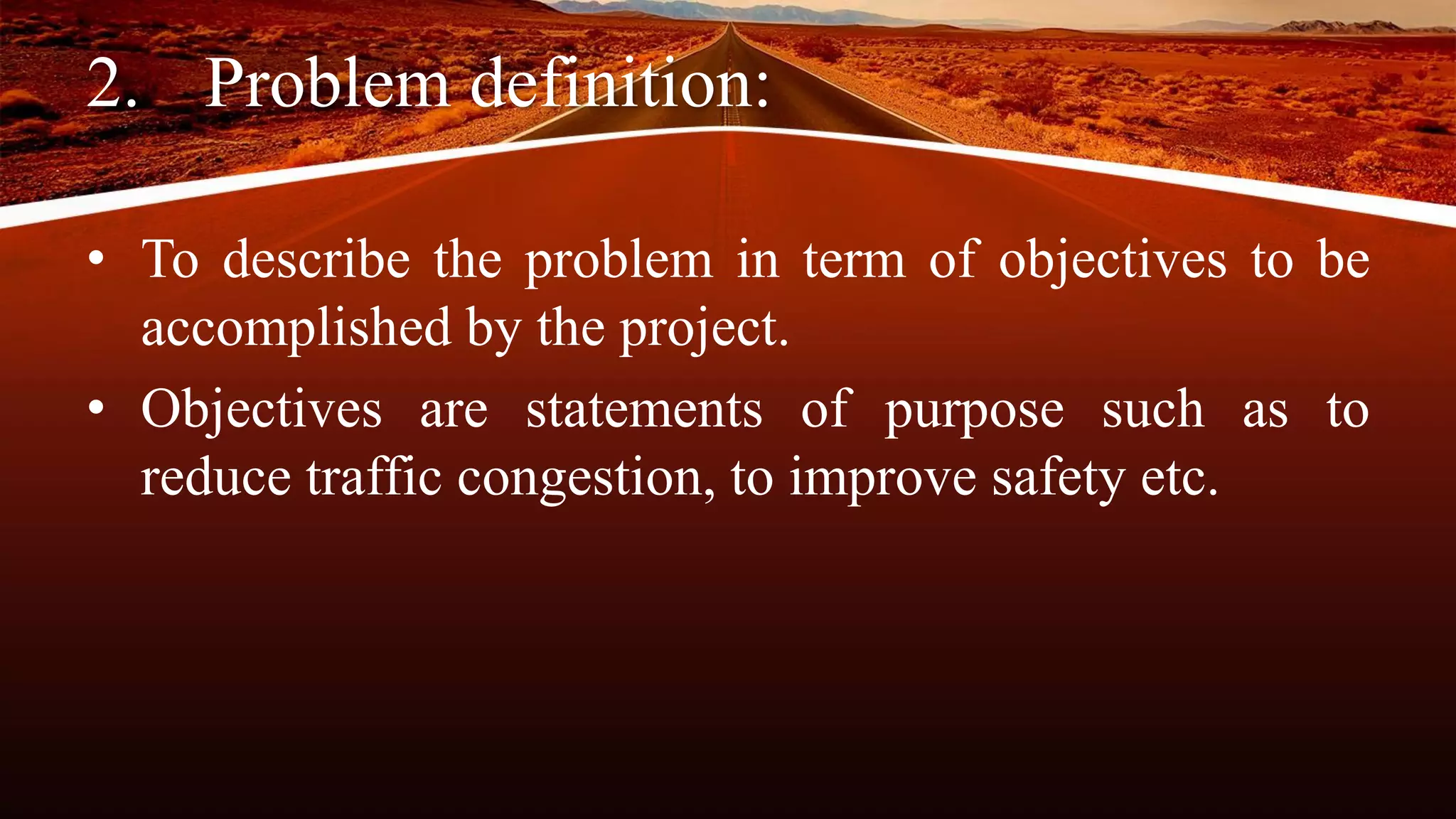 2. Problem definition:

• To describe the problem in term of objectives to be accomplished by the project.

• Objectives are statements of purpose such as to reduce traffic congestion, to improve safety etc.